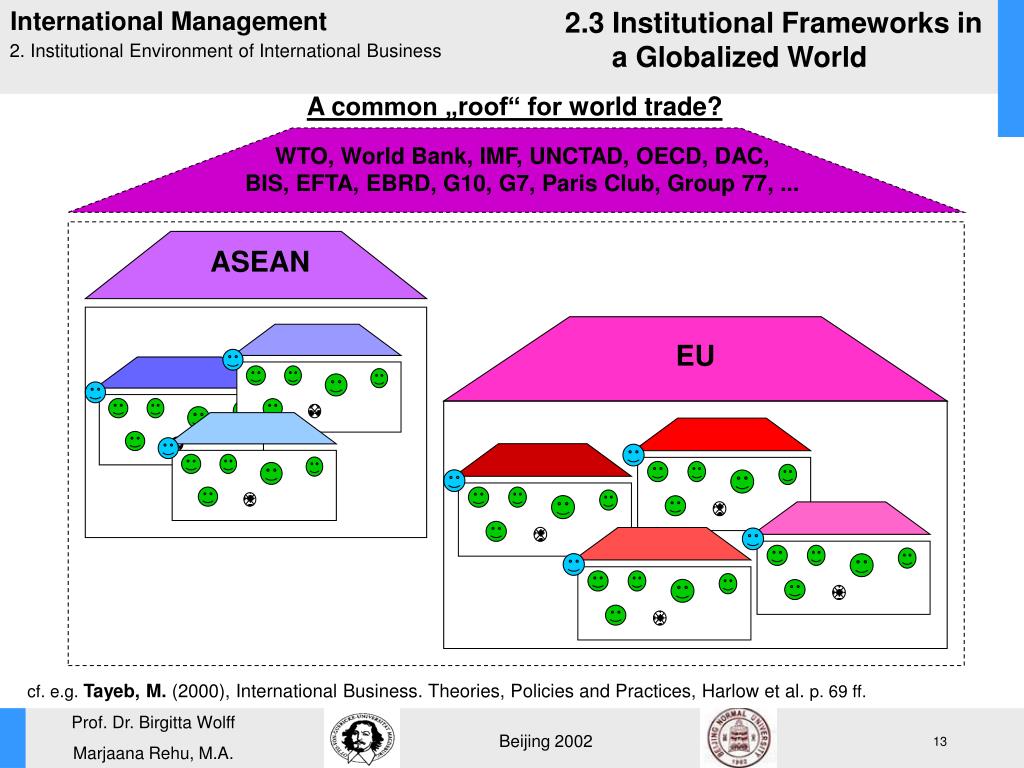 International Management
2. Institutional Environment of International Business

2.3 Institutional Frameworks in a Globalized World

A common „roof“ for world trade?

WTO, World Bank, IMF, UNCTAD, OECD, DAC, BIS, EFTA, EBRD, G10, G7, Paris Club, Group 77, ...

ASEAN

EU

cf. e.g. Tayeb, M. (2000), International Business. Theories, Policies and Practices, Harlow et al. p. 69 ff.

Prof. Dr. Birgitta Wolff
Marjaana Rehu, M.A.

Beijing 2002

13